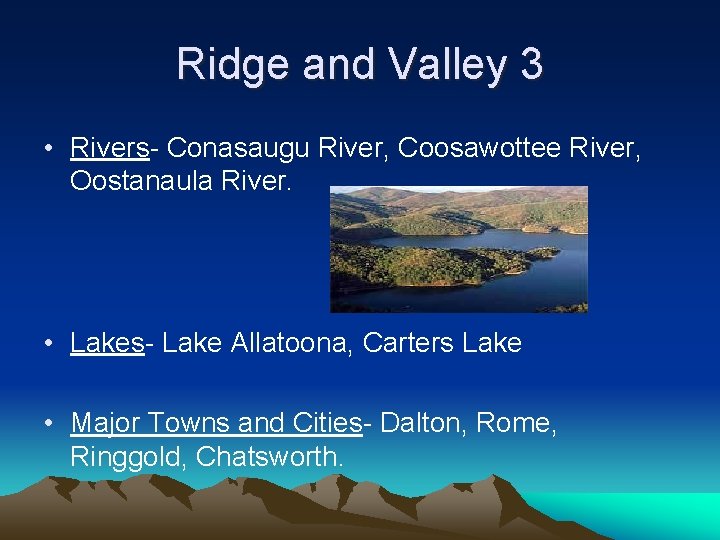 Ridge and Valley 3

• Rivers- Conasaugu River, Coosawottee River, Oostanaula River.

• Lakes- Lake Allatoona, Carters Lake

• Major Towns and Cities- Dalton, Rome, Ringgold, Chatsworth.